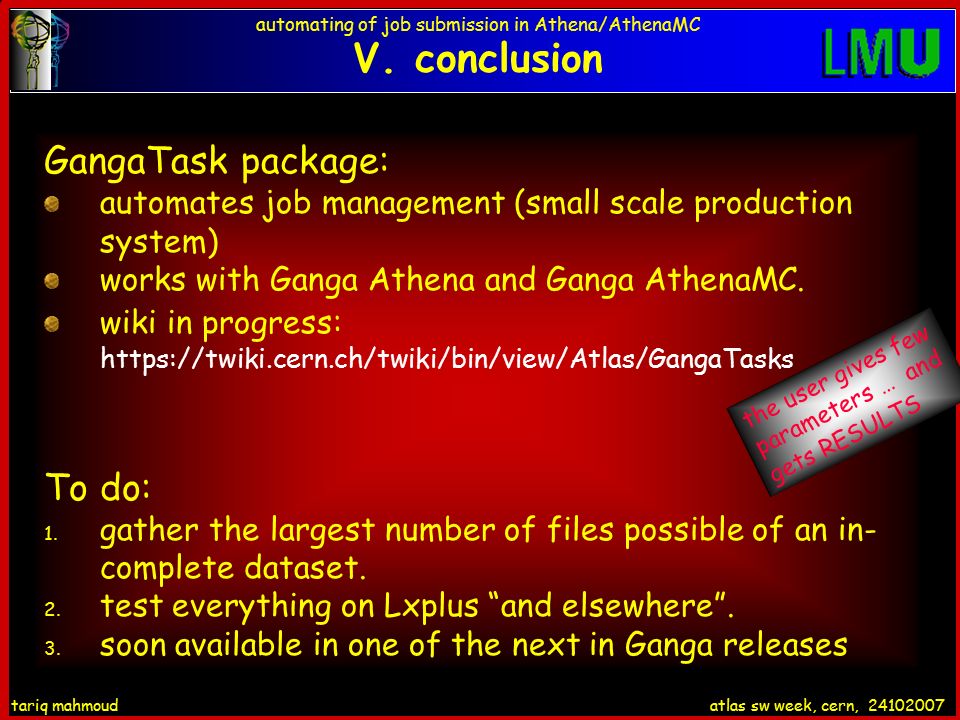 automating of job submission in Athena/AthenaMC
V. conclusion

LMU

GangaTask package:
automates job management (small scale production system)
works with Ganga Athena and Ganga AthenaMC.
wiki in progress:
https://twiki.cern.ch/twiki/bin/view/Atlas/GangaTasks

the user gives few parameters … and gets RESULTS

To do:
1. gather the largest number of files possible of an incomplete dataset.
2. test everything on Lxplus “and elsewhere”.
3. soon available in one of the next in Ganga releases

tariq mahmoud

atlas sw week, cern, 24102007